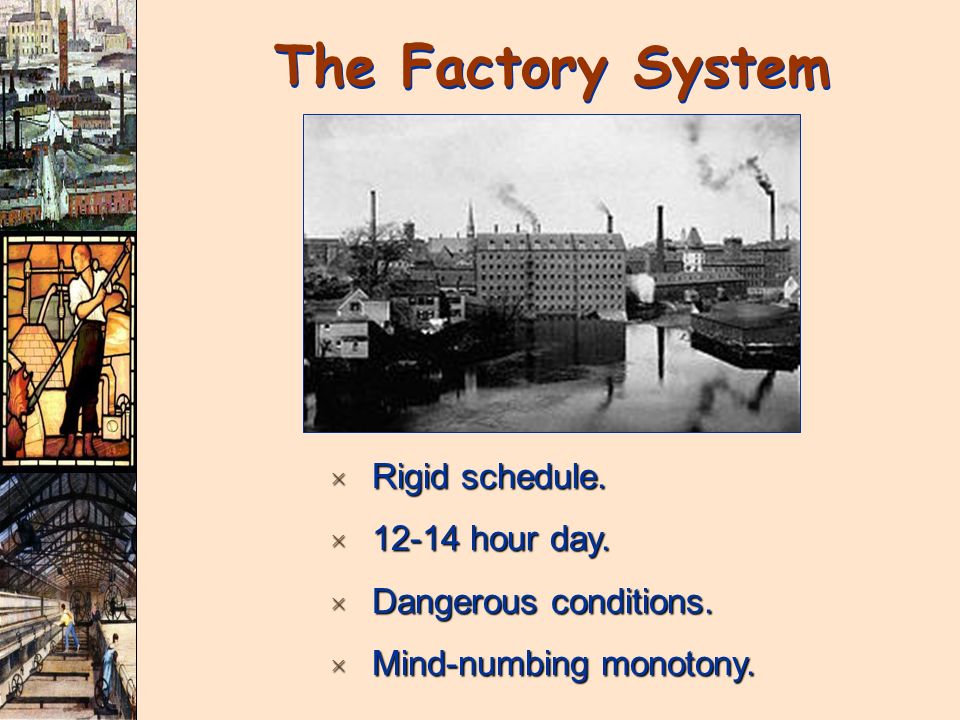 The Factory System

× Rigid schedule.

× 12-14 hour day.

× Dangerous conditions.

× Mind-numbing monotony.